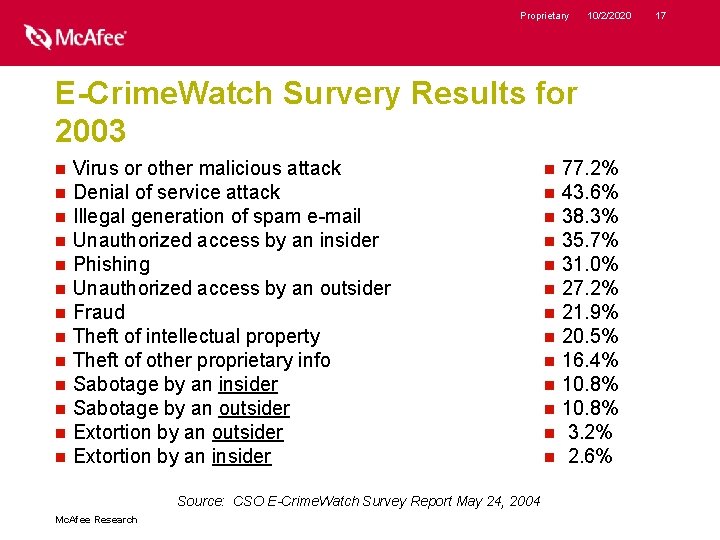 Proprietary 10/2/2020 17

McAfee

E-CrimeWatch Survery Results for 2003

- Virus or other malicious attack
- Denial of service attack
- Illegal generation of spam e-mail
- Unauthorized access by an insider
- Phishing
- Unauthorized access by an outsider
- Fraud
- Theft of intellectual property
- Theft of other proprietary info
- Sabotage by an insider
- Sabotage by an outsider
- Extortion by an outsider
- Extortion by an insider

- 77.2%
- 43.6%
- 38.3%
- 35.7%
- 31.0%
- 27.2%
- 21.9%
- 20.5%
- 16.4%
- 10.8%
- 10.8%
- 3.2%
- 2.6%

Source: CSO E-CrimeWatch Survey Report May 24, 2004

McAfee Research